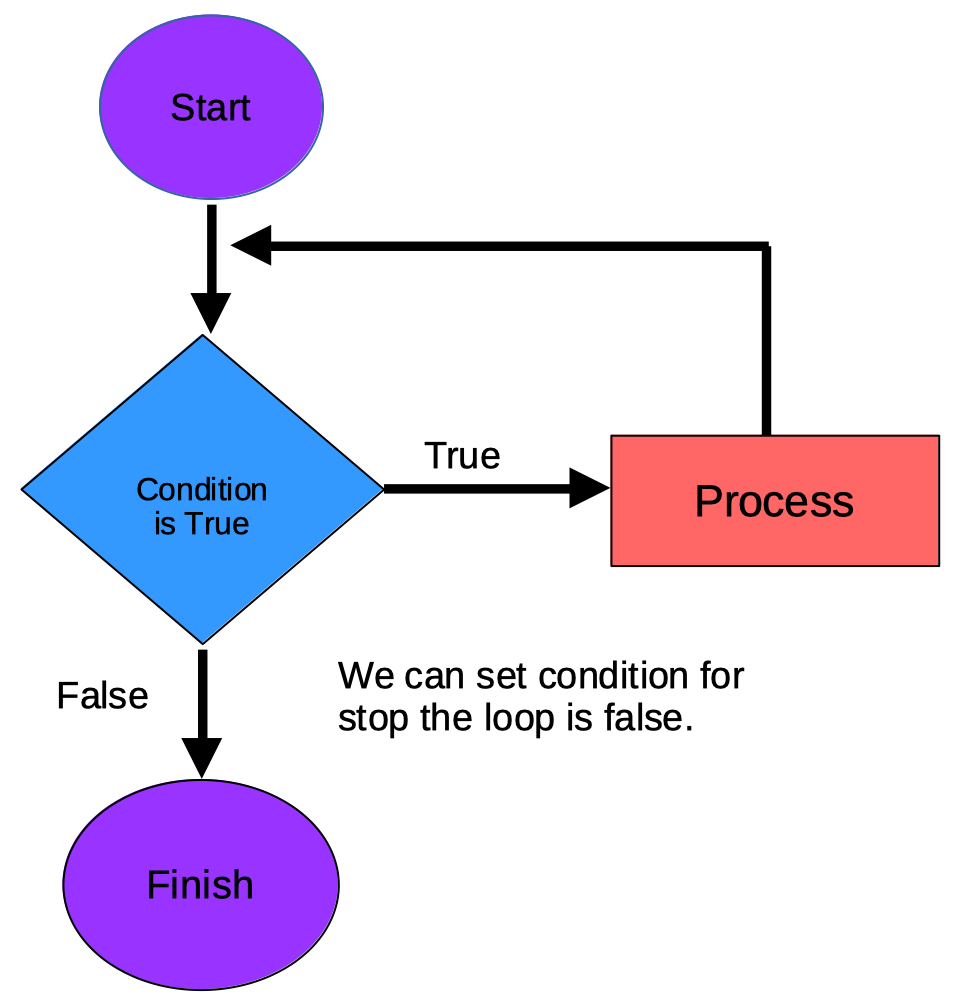 Start

Condition is True

True

Process

False

We can set condition for stop the loop is false.

Finish